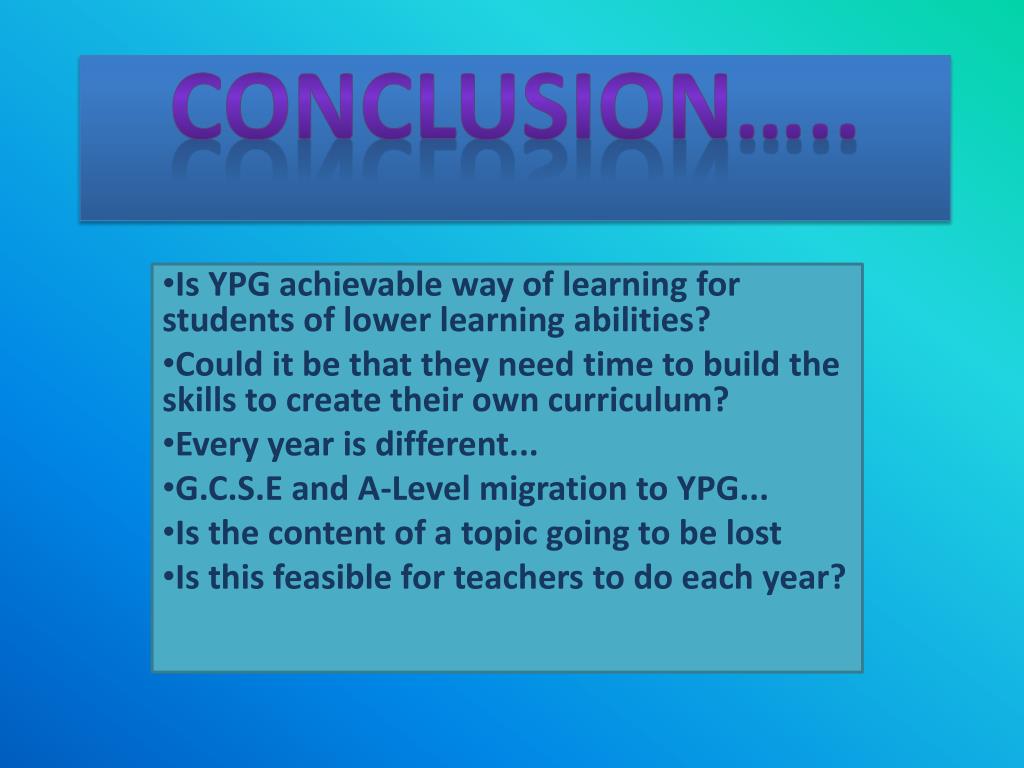 CONCLUSION…..

•Is YPG achievable way of learning for students of lower learning abilities?
•Could it be that they need time to build the skills to create their own curriculum?
•Every year is different...
•G.C.S.E and A-Level migration to YPG...
•Is the content of a topic going to be lost
•Is this feasible for teachers to do each year?